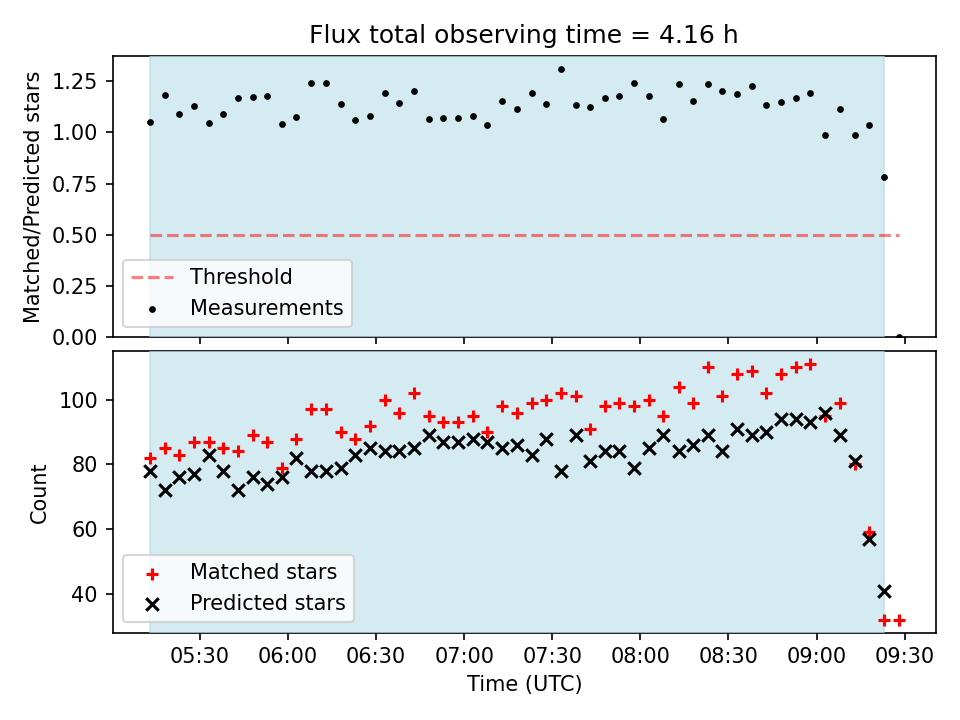 Flux total observing time = 4.16 h

Matched/Predicted stars

1.25
1.00
0.75
0.50
0.25
0.00

Threshold
Measurements

Count

100
80
60
40

Matched stars
Predicted stars

05:30 06:00 06:30 07:00 07:30 08:00 08:30 09:00 09:30

Time (UTC)